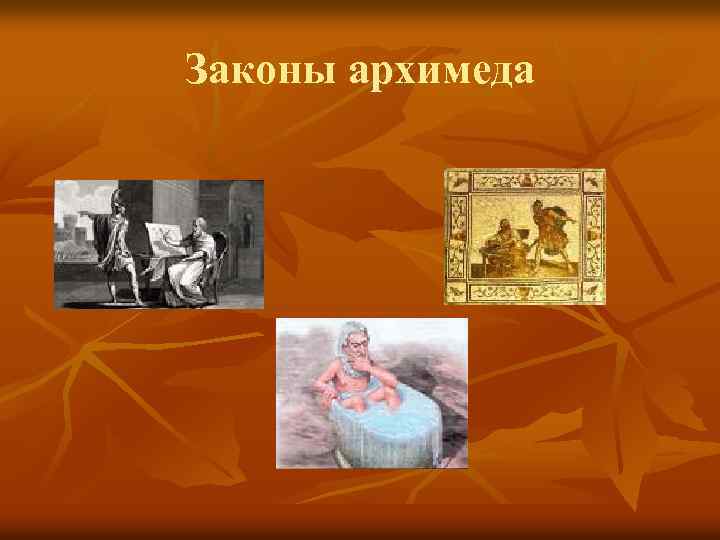 Законы архимеда